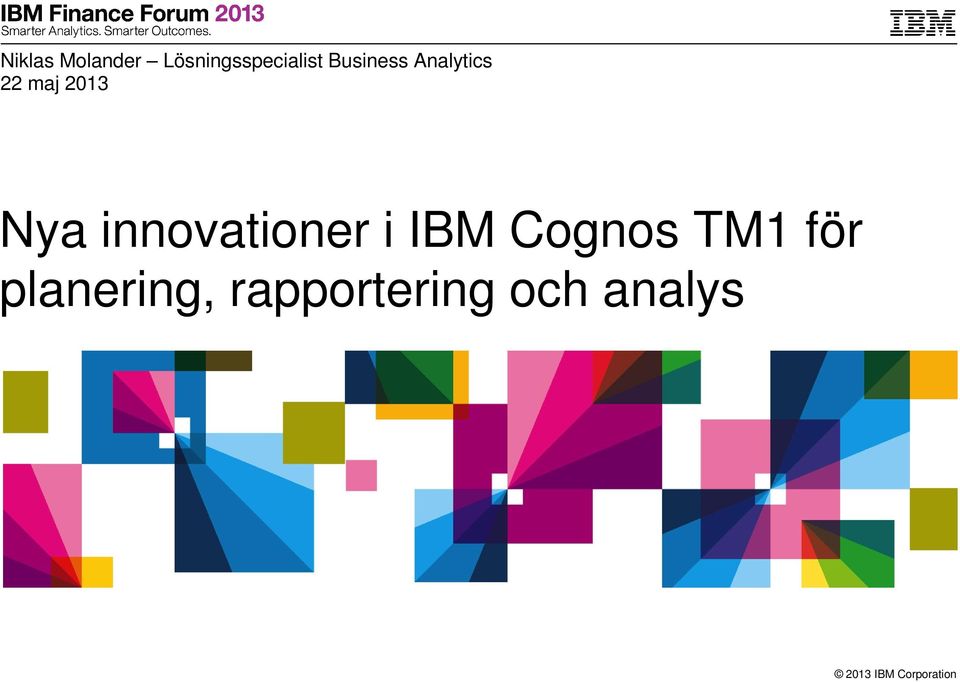 IBM Finance Forum 2013
Smarter Analytics. Smarter Outcomes.

IBM

Niklas Molander – Lösningsspecialist Business Analytics
22 maj 2013

Nya innovationer i IBM Cognos TM1 för planering, rapportering och analys

© 2013 IBM Corporation